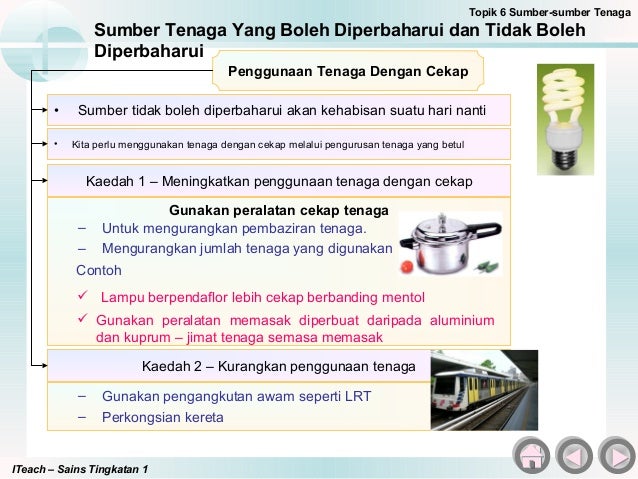 Topik 6 Sumber-sumber Tenaga

Sumber Tenaga Yang Boleh Diperbaharui dan Tidak Boleh Diperbaharui

Penggunaan Tenaga Dengan Cekap

• Sumber tidak boleh diperbaharui akan kehabisan suatu hari nanti

• Kita perlu menggunakan tenaga dengan cekap melalui pengurusan tenaga yang betul

Kaedah 1 – Meningkatkan penggunaan tenaga dengan cekap

Gunakan peralatan cekap tenaga

– Untuk mengurangkan pembaziran tenaga.

– Mengurangkan jumlah tenaga yang digunakan

Contoh

✓ Lampu berpendaflor lebih cekap berbanding mentol

✓ Gunakan peralatan memasak diperbuat daripada aluminium dan kuprum – jimat tenaga semasa memasak

Kaedah 2 – Kurangkan penggunaan tenaga

– Gunakan pengangkutan awam seperti LRT

– Perkongsian kereta

ITeach – Sains Tingkatan 1